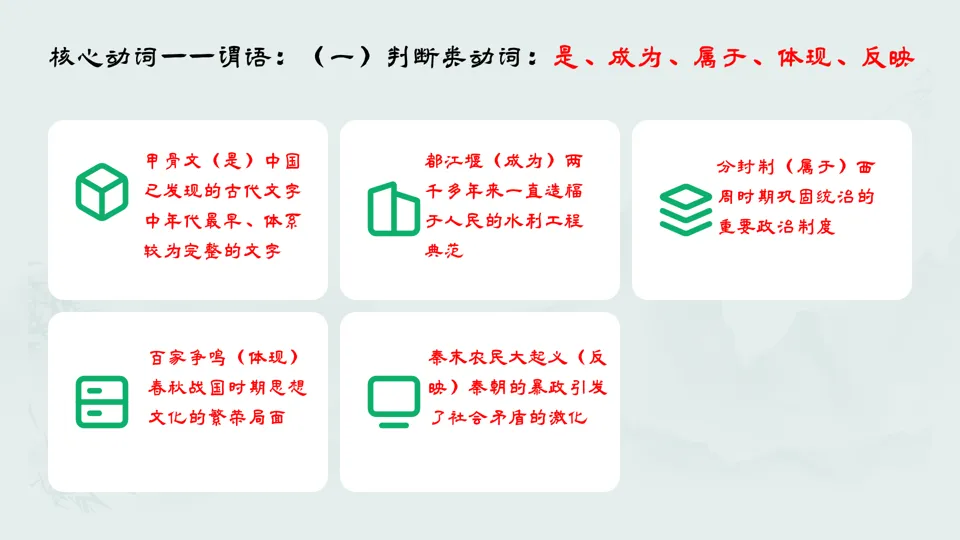 核心动词——谓语：（一）判断类动词：是、成为、属于、体现、反映

甲骨文（是）中国已发现的古代文字中年代最早、体系较为完整的文字

都江堰（成为）两千多年来一直造福于人民的水利工程典范

分封制（属于）西周时期巩固统治的重要政治制度

百家争鸣（体现）春秋战国时期思想文化的繁荣局面

秦末农民大起义（反映）秦朝的暴政引发了社会矛盾的激化